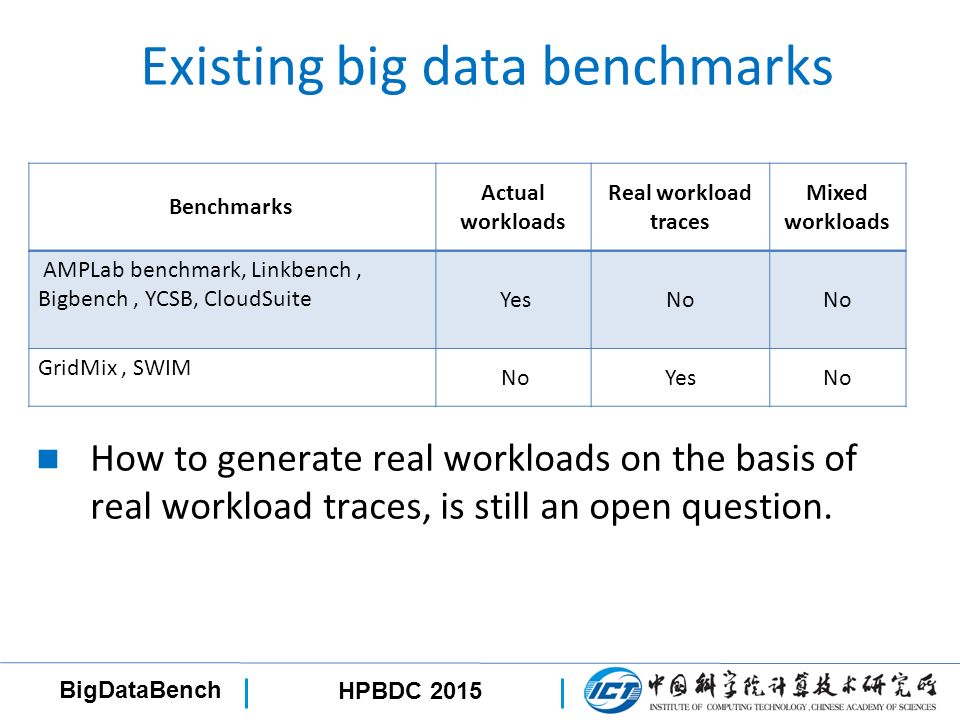 Existing big data benchmarks

| Benchmarks | Actual workloads | Real workload traces | Mixed workloads |
|---|---|---|---|
| AMPLab benchmark, Linkbench , Bigbench , YCSB, CloudSuite | Yes | No | No |
| GridMix , SWIM | No | Yes | No |

How to generate real workloads on the basis of real workload traces, is still an open question.

BigDataBench | HPBDC 2015 | ICT 中国科学院计算技术研究所 INSTITUTE OF COMPUTING TECHNOLOGY, CHINESE ACADEMY OF SCIENCES